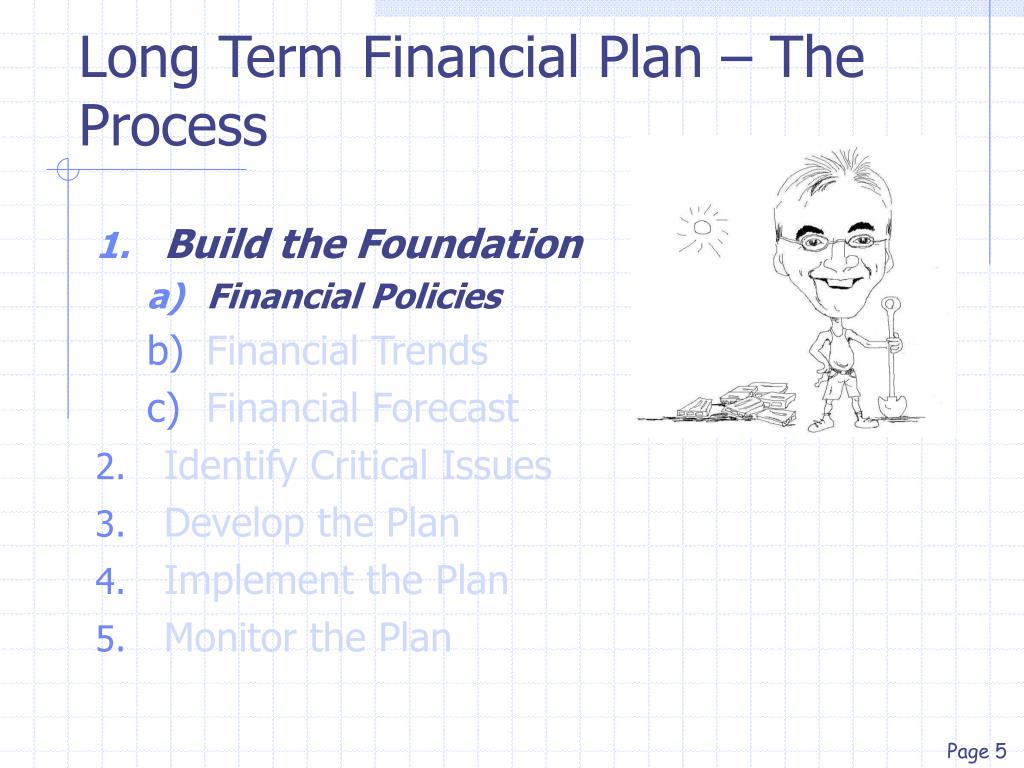 Long Term Financial Plan – The Process

1. Build the Foundation
a) Financial Policies
b) Financial Trends
c) Financial Forecast
2. Identify Critical Issues
3. Develop the Plan
4. Implement the Plan
5. Monitor the Plan

Page 5